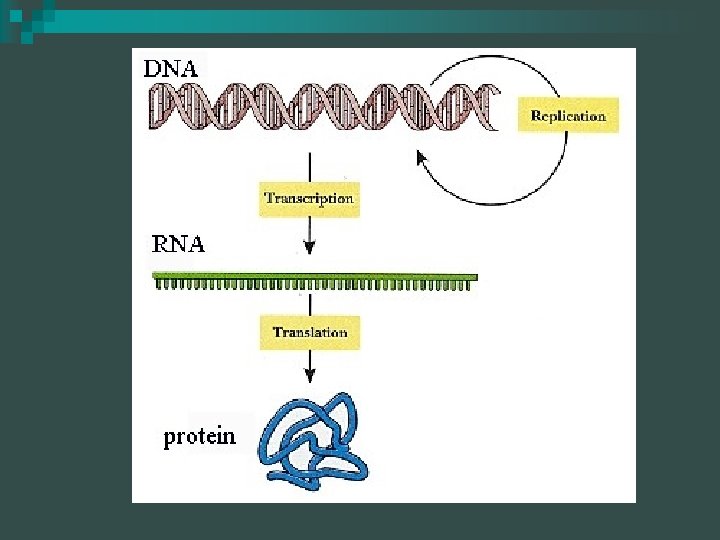 DNA

Replication

Transcription

RNA

Translation

protein